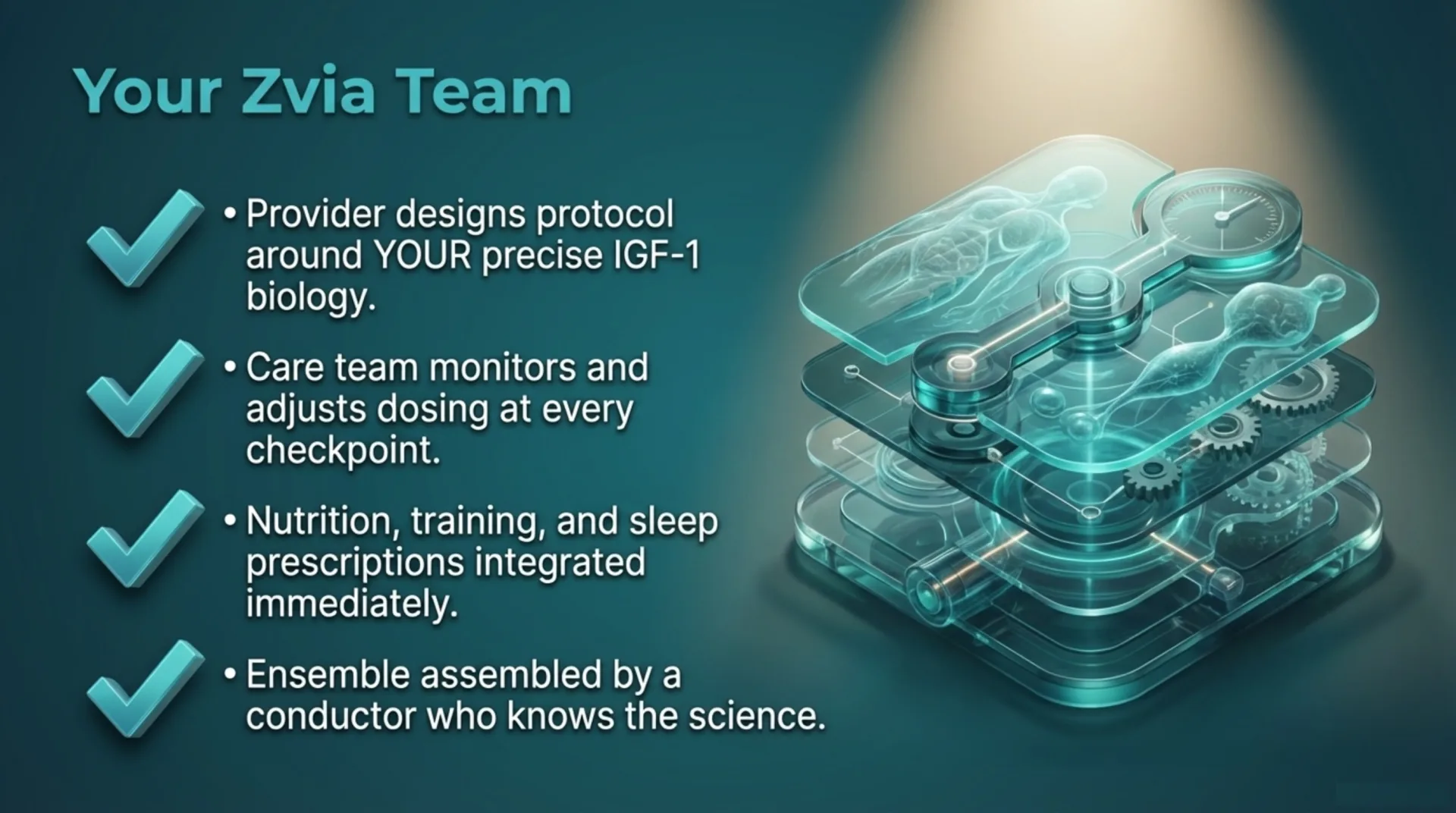 Your Zvia Team

• Provider designs protocol around YOUR precise IGF-1 biology.

• Care team monitors and adjusts dosing at every checkpoint.

• Nutrition, training, and sleep prescriptions integrated immediately.

• Ensemble assembled by a conductor who knows the science.